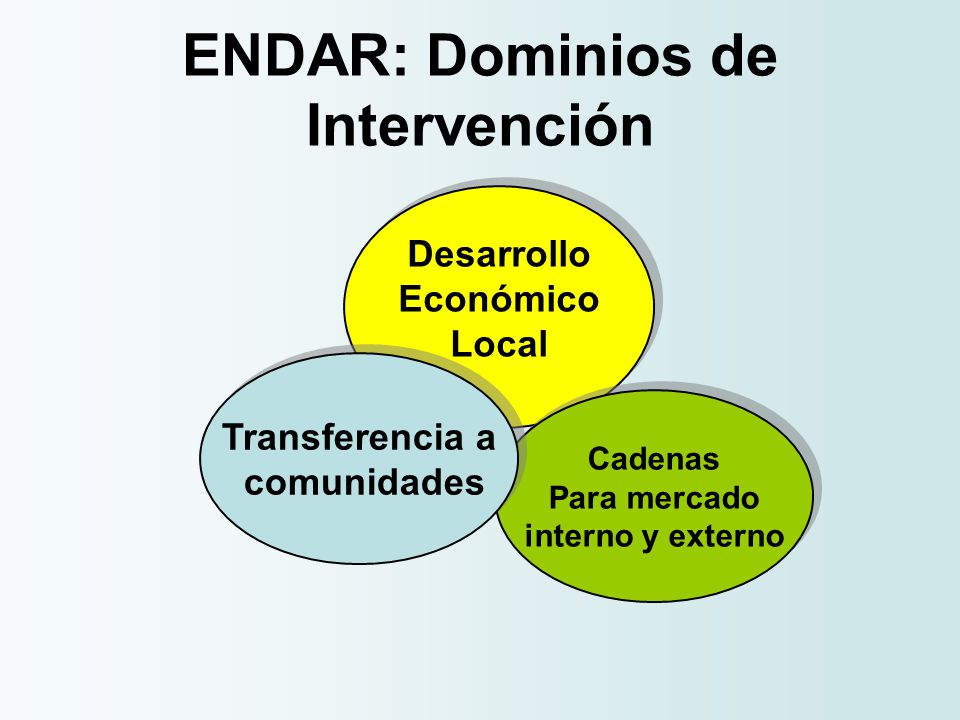 ENDAR: Dominios de Intervención

Desarrollo
Económico
Local

Transferencia a
comunidades

Cadenas
Para mercado
interno y externo